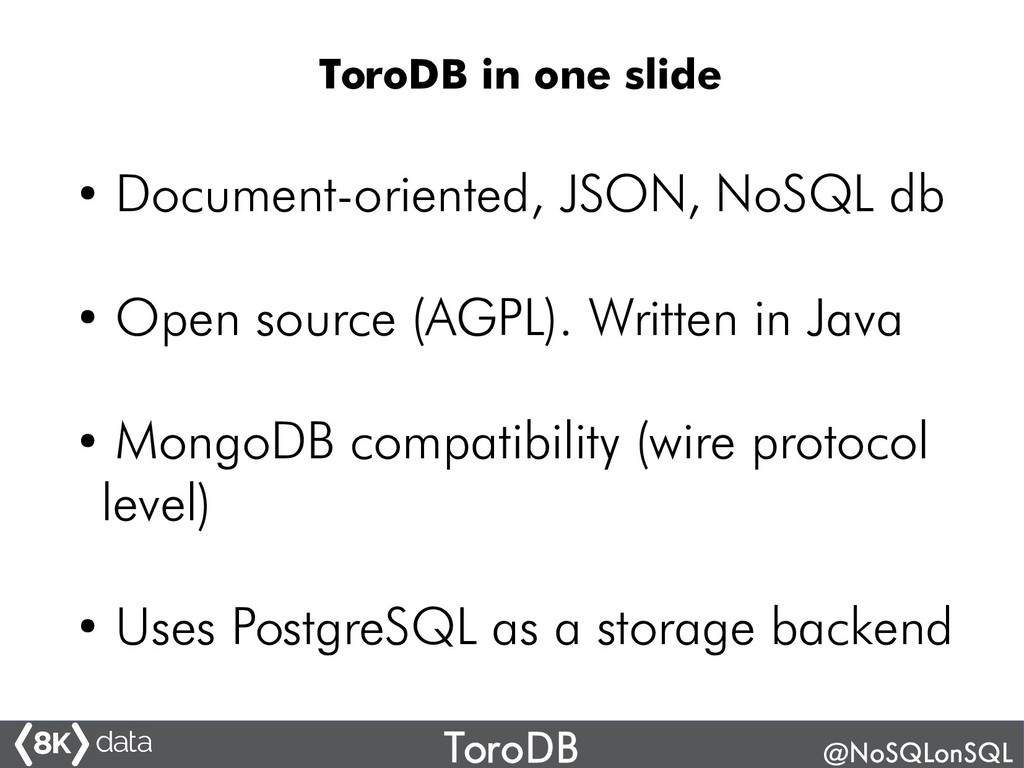 ToroDB in one slide

• Document-oriented, JSON, NoSQL db

• Open source (AGPL). Written in Java

• MongoDB compatibility (wire protocol level)

• Uses PostgreSQL as a storage backend

8K data ToroDB @NoSQLonSQL